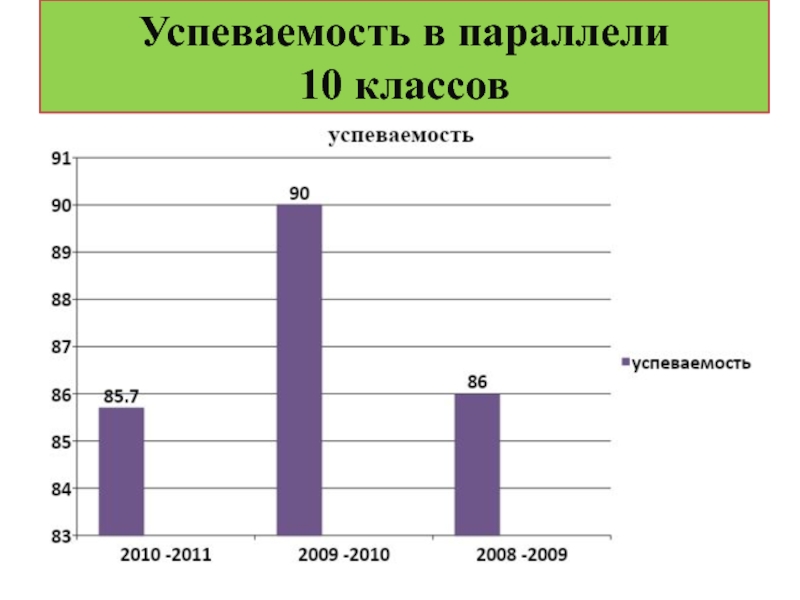 Успеваемость в параллели
10 классов

успеваемость

91
90
89
88
87
86
85
84
83

85.7
90
86

2010 -2011
2009 -2010
2008 -2009

успеваемость